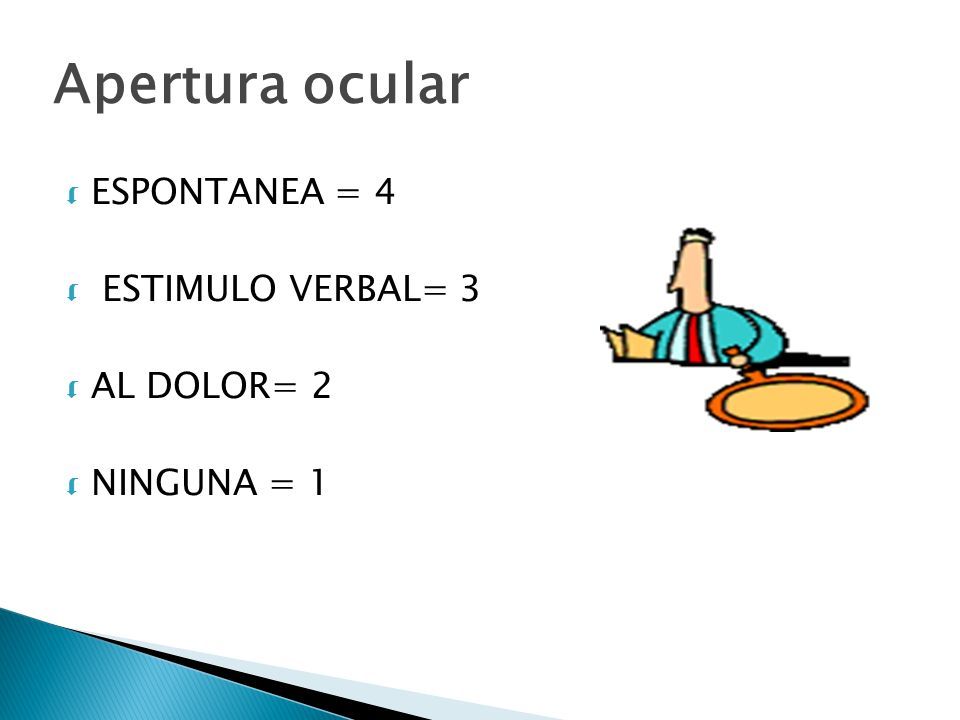 Apertura ocular

ESPONTANEA = 4

ESTIMULO VERBAL= 3

AL DOLOR= 2

NINGUNA = 1